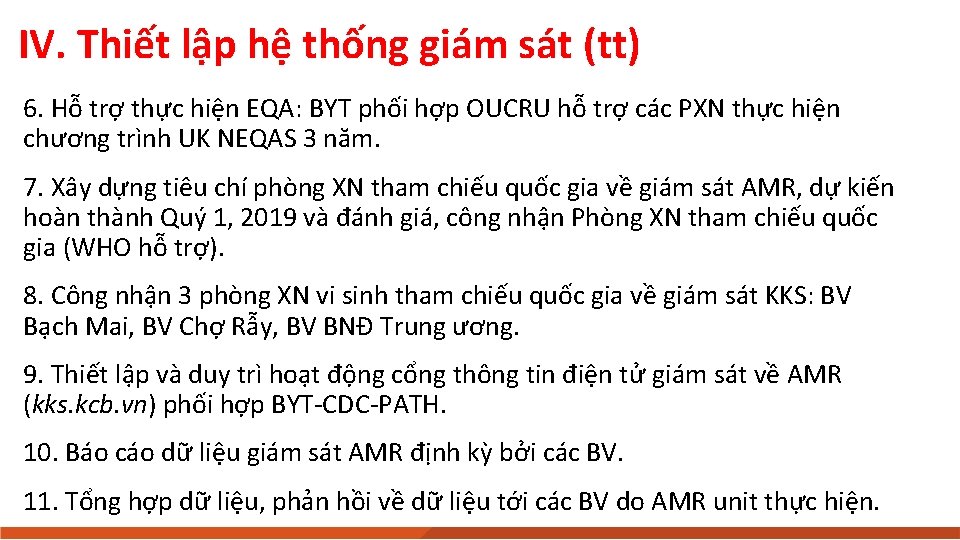 IV. Thiết lập hệ thống giám sát (tt)

6. Hỗ trợ thực hiện EQA: BYT phối hợp OUCRU hỗ trợ các PXN thực hiện chương trình UK NEQAS 3 năm.

7. Xây dựng tiêu chí phòng XN tham chiếu quốc gia về giám sát AMR, dự kiến hoàn thành Quý 1, 2019 và đánh giá, công nhận Phòng XN tham chiếu quốc gia (WHO hỗ trợ).

8. Công nhận 3 phòng XN vi sinh tham chiếu quốc gia về giám sát KKS: BV Bạch Mai, BV Chợ Rẫy, BV BNĐ Trung ương.

9. Thiết lập và duy trì hoạt động cổng thông tin điện tử giám sát về AMR (kks.kcb.vn) phối hợp BYT-CDC-PATH.

10. Báo cáo dữ liệu giám sát AMR định kỳ bởi các BV.

11. Tổng hợp dữ liệu, phản hồi về dữ liệu tới các BV do AMR unit thực hiện.